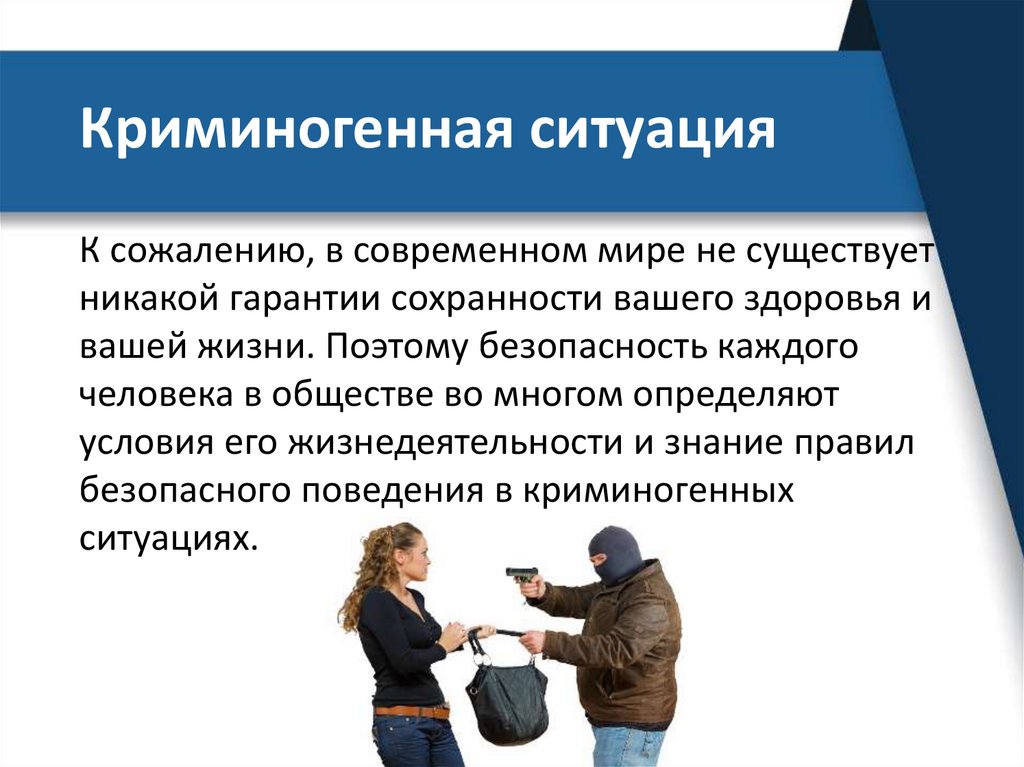 Криминогенная ситуация

К сожалению, в современном мире не существует никакой гарантии сохранности вашего здоровья и вашей жизни. Поэтому безопасность каждого человека в обществе во многом определяют условия его жизнедеятельности и знание правил безопасного поведения в криминогенных ситуациях.